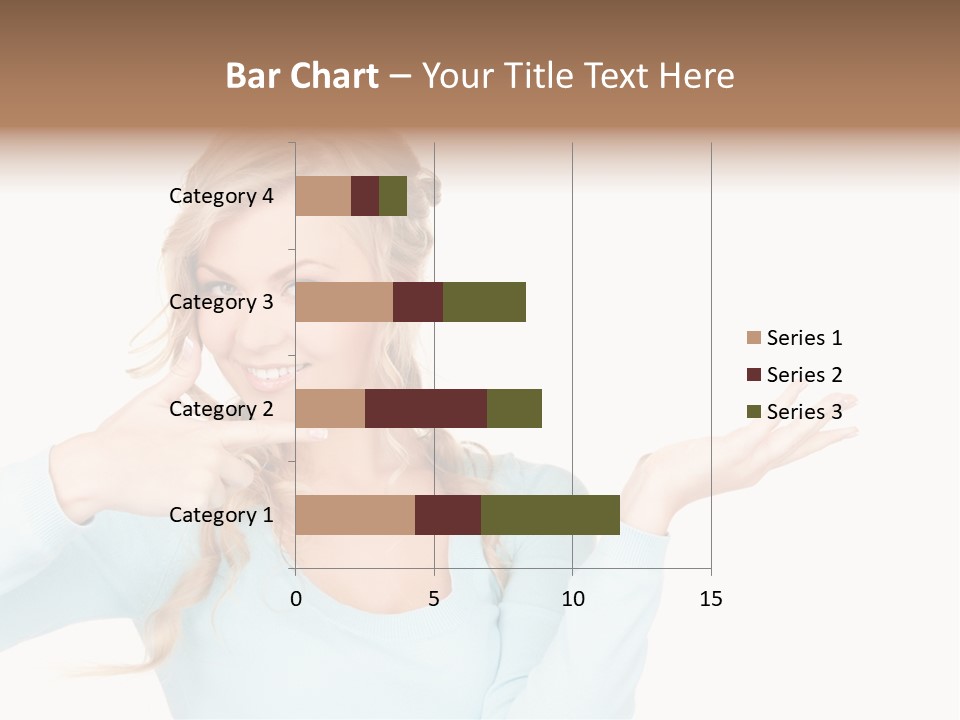 Bar Chart – Your Title Text Here

Category 4
Category 3
Category 2
Category 1

0
5
10
15

Series 1
Series 2
Series 3